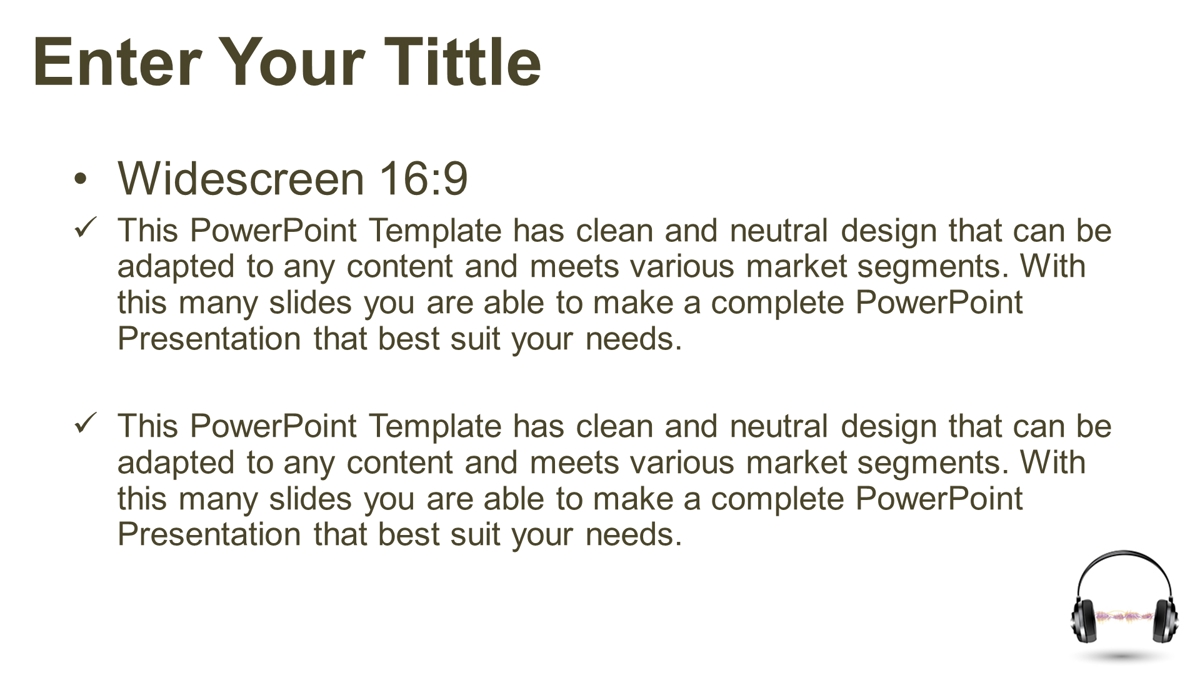 Enter Your Tittle

• Widescreen 16:9

✓ This PowerPoint Template has clean and neutral design that can be adapted to any content and meets various market segments. With this many slides you are able to make a complete PowerPoint Presentation that best suit your needs.

✓ This PowerPoint Template has clean and neutral design that can be adapted to any content and meets various market segments. With this many slides you are able to make a complete PowerPoint Presentation that best suit your needs.